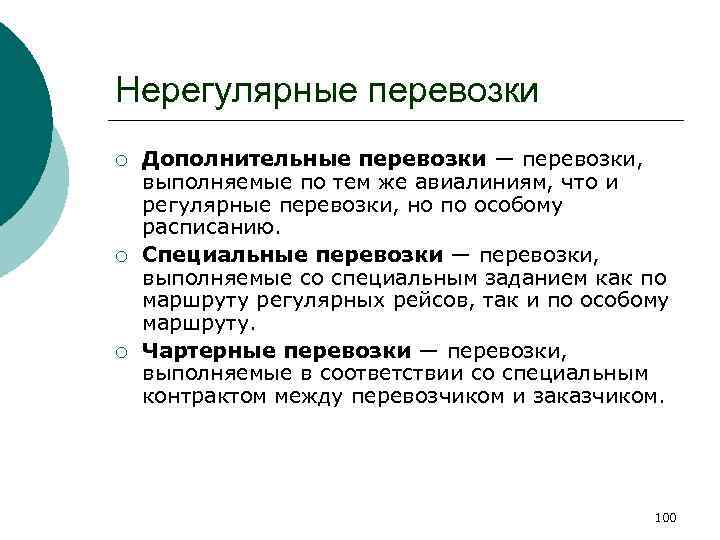 Нерегулярные перевозки

○ Дополнительные перевозки — перевозки, выполняемые по тем же авиалиниям, что и регулярные перевозки, но по особому расписанию.
○ Специальные перевозки — перевозки, выполняемые со специальным заданием как по маршруту регулярных рейсов, так и по особому маршруту.
○ Чартерные перевозки — перевозки, выполняемые в соответствии со специальным контрактом между перевозчиком и заказчиком.

100